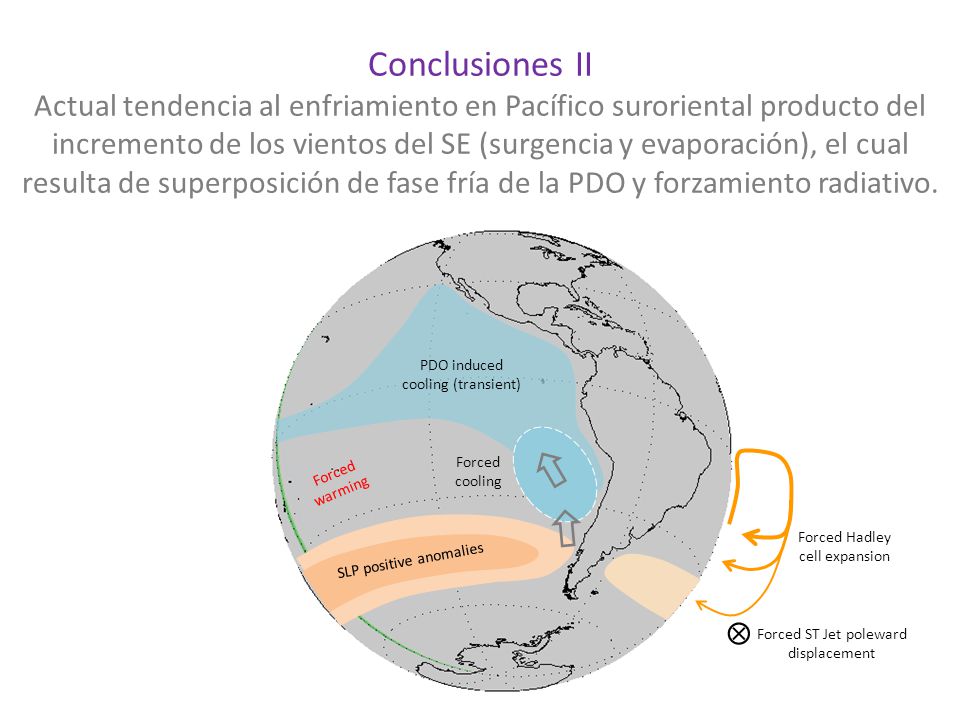 Conclusiones II

Actual tendencia al enfriamiento en Pacífico suroriental producto del incremento de los vientos del SE (surgencia y evaporación), el cual resulta de superposición de fase fría de la PDO y forzamiento radiativo.

PDO induced cooling (transient)

Forced warming

Forced cooling

SLP positive anomalies

Forced Hadley cell expansion

Forced ST Jet poleward displacement